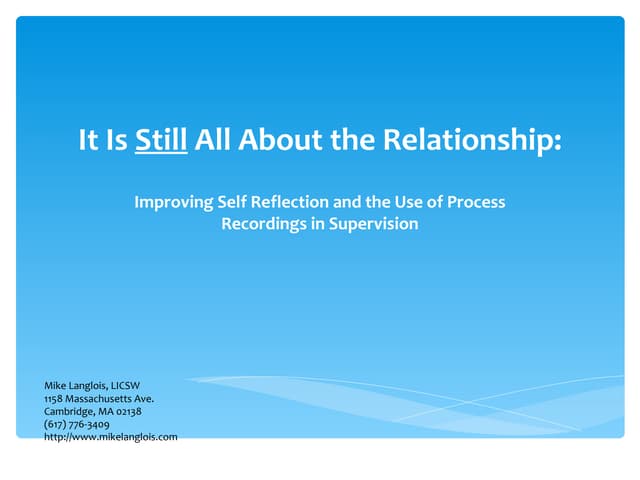 It Is Still All About the Relationship:

Improving Self Reflection and the Use of Process Recordings in Supervision

Mike Langlois, LICSW
1158 Massachusetts Ave.
Cambridge, MA 02138
(617) 776-3409
http://www.mikelanglois.com